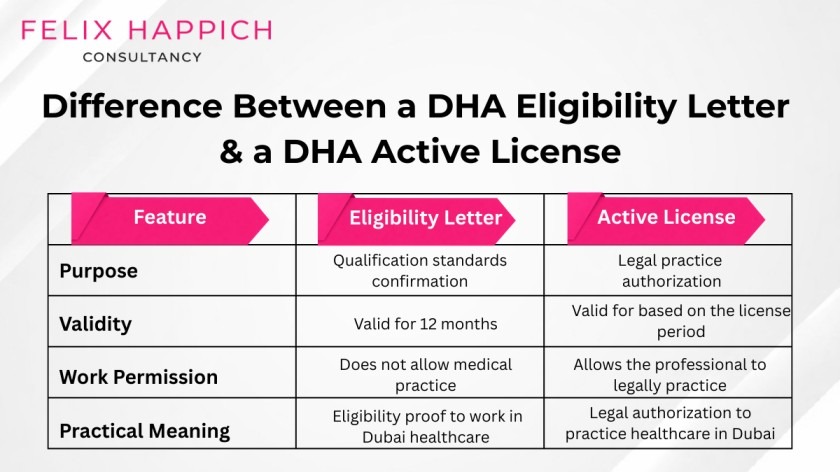 FELIX HAPPICH
CONSULTANCY

Difference Between a DHA Eligibility Letter & a DHA Active License

| Feature | Eligibility Letter | Active License |
|---|---|---|
| Purpose | Qualification standards confirmation | Legal practice authorization |
| Validity | Valid for 12 months | Valid for based on the license period |
| Work Permission | Does not allow medical practice | Allows the professional to legally practice |
| Practical Meaning | Eligibility proof to work in Dubai healthcare | Legal authorization to practice healthcare in Dubai |